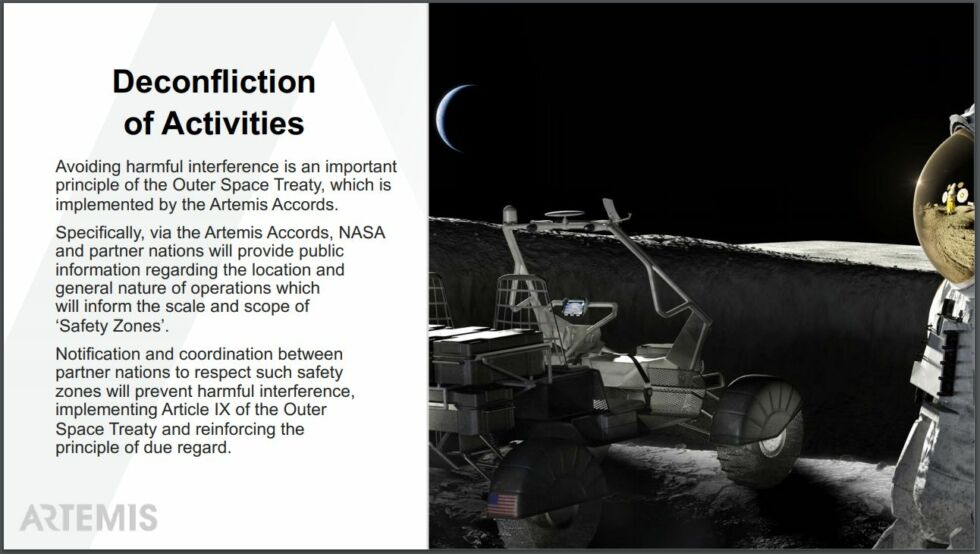 Deconfliction of Activities

Avoiding harmful interference is an important principle of the Outer Space Treaty, which is implemented by the Artemis Accords.

Specifically, via the Artemis Accords, NASA and partner nations will provide public information regarding the location and general nature of operations which will inform the scale and scope of 'Safety Zones'.

Notification and coordination between partner nations to respect such safety zones will prevent harmful interference, implementing Article IX of the Outer Space Treaty and reinforcing the principle of due regard.

ARTEMIS